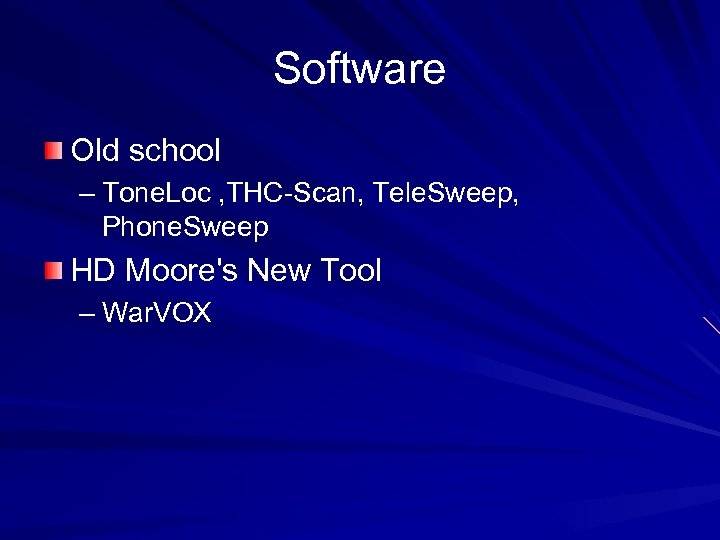 Software

Old school

– ToneLoc ,THC-Scan, TeleSweep, PhoneSweep

HD Moore's New Tool

– WarVOX